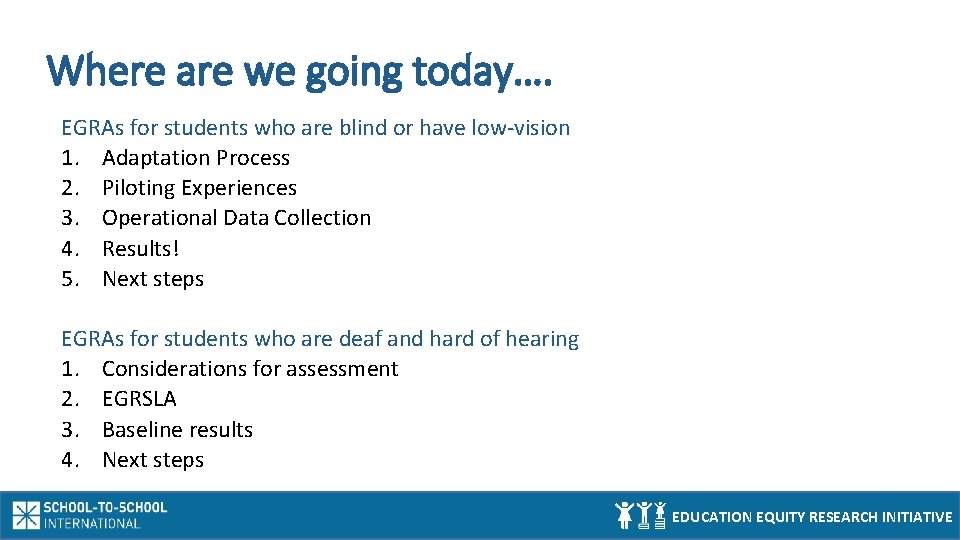 Where are we going today….

EGRAs for students who are blind or have low-vision
1. Adaptation Process
2. Piloting Experiences
3. Operational Data Collection
4. Results!
5. Next steps

EGRAs for students who are deaf and hard of hearing
1. Considerations for assessment
2. EGRSLA
3. Baseline results
4. Next steps

SCHOOL-TO-SCHOOL INTERNATIONAL

EDUCATION EQUITY RESEARCH INITIATIVE